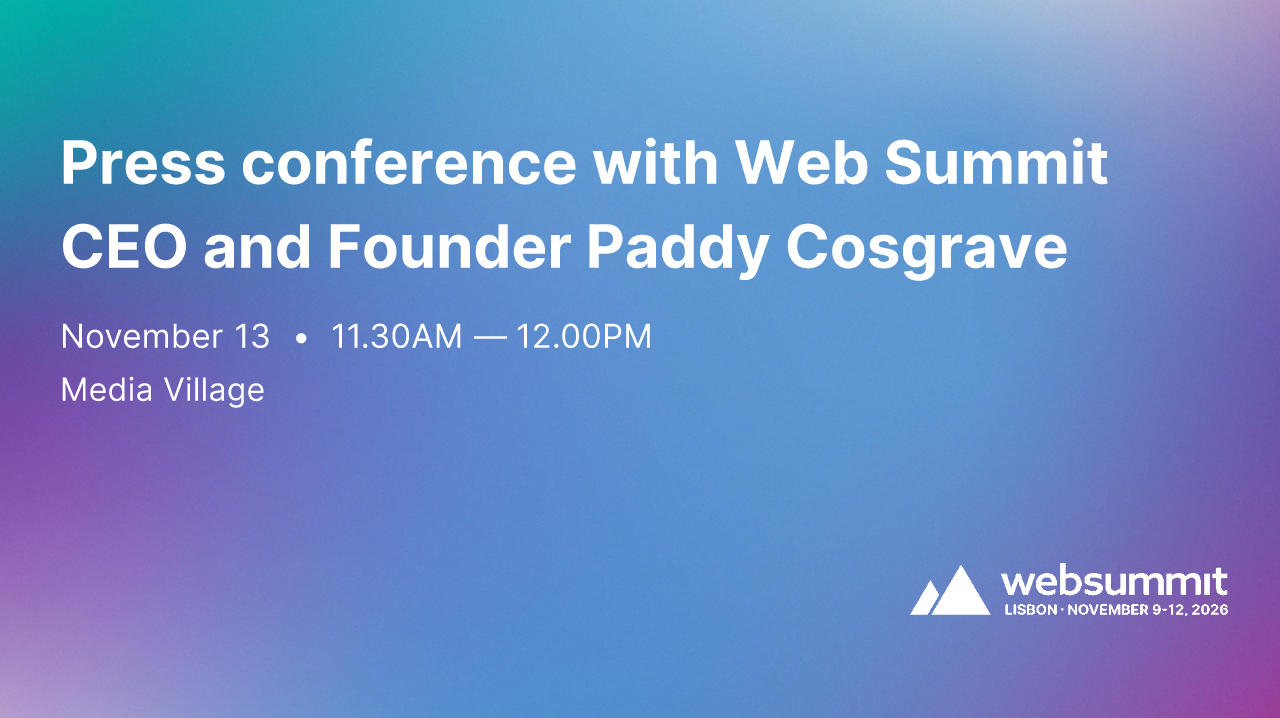 Press conference with Web Summit CEO and Founder Paddy Cosgrave

November 13 • 11.30AM — 12.00PM

Media Village

websummit
LISBON · NOVEMBER 9-12, 2026